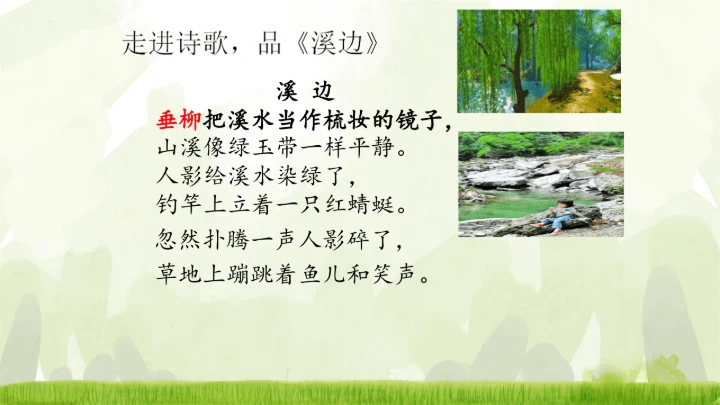 走进诗歌，品《溪边》

溪 边

垂柳把溪水当作梳妆的镜子，
山溪像绿玉带一样平静。
人影给溪水染绿了，
钓竿上立着一只红蜻蜓。
忽然扑腾一声人影碎了，
草地上蹦跳着鱼儿和笑声。